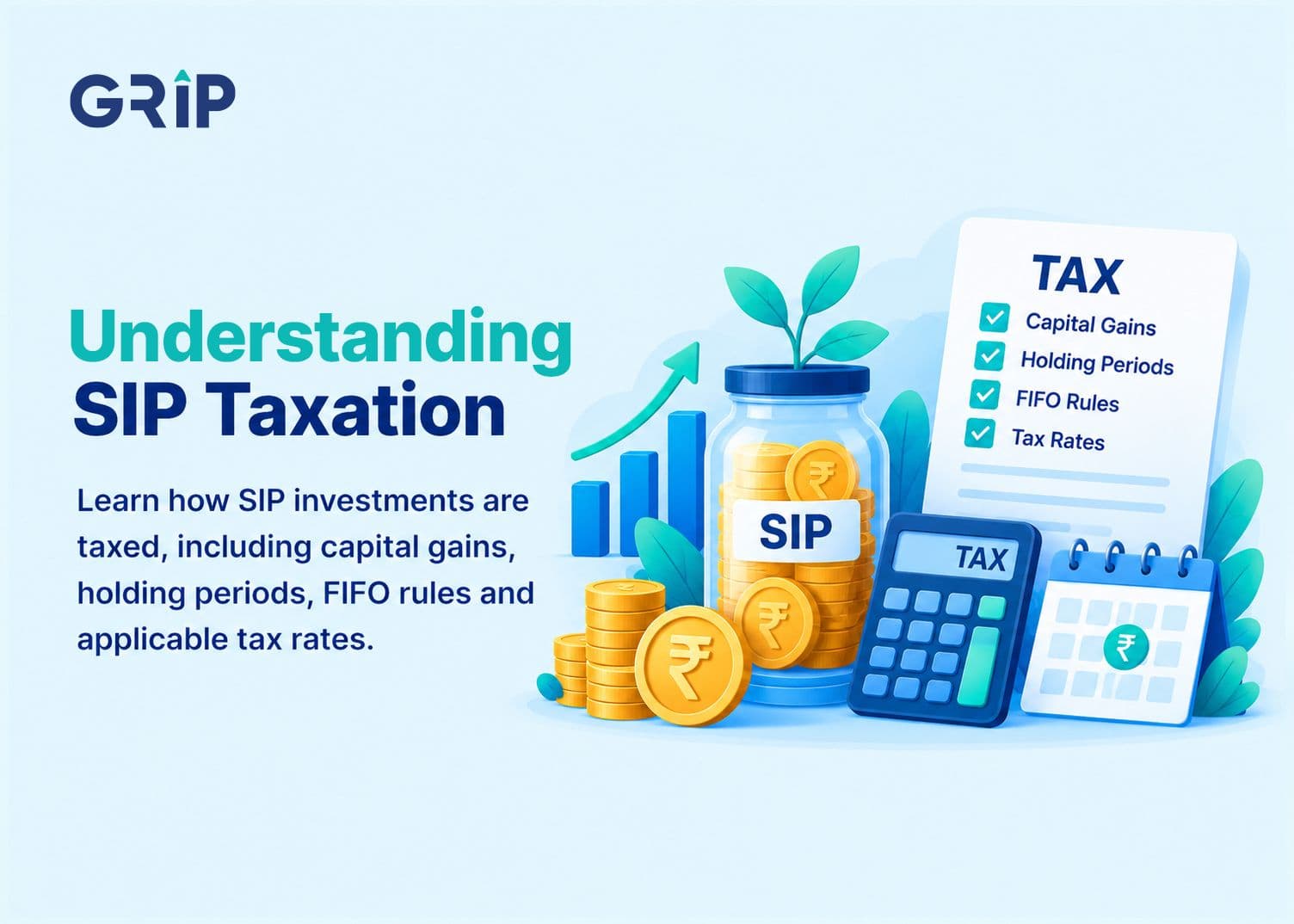 GRIP

Understanding SIP Taxation

Learn how SIP investments are taxed, including capital gains, holding periods, FIFO rules and applicable tax rates.

SIP

TAX
☑ Capital Gains
☑ Holding Periods
☑ FIFO Rules
☑ Tax Rates

TAX